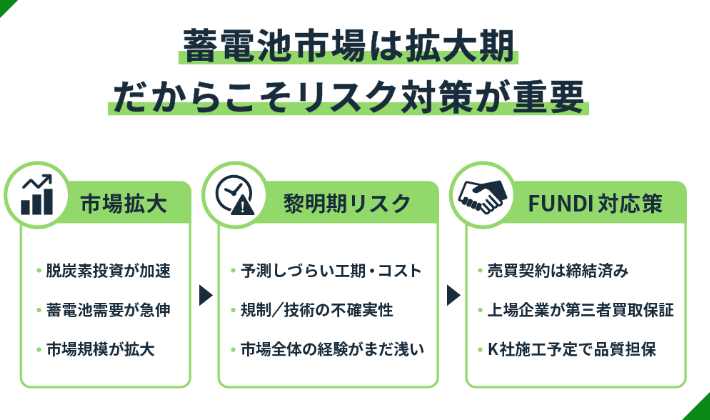 蓄電池市場は拡大期
だからこそリスク対策が重要

市場拡大

・脱炭素投資が加速
・蓄電池需要が急伸
・市場規模が拡大

黎明期リスク

・予測しづらい工期・コスト
・規制／技術の不確実性
・市場全体の経験がまだ浅い

FUNDI 対応策

・売買契約は締結済み
・上場企業が第三者買取保証
・K社施工予定で品質担保